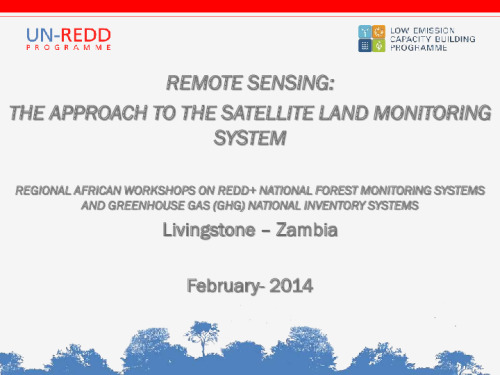 UN-REDD
PROGRAMME

LOW EMISSION
CAPACITY BUILDING
PROGRAMME

REMOTE SENSING:

THE APPROACH TO THE SATELLITE LAND MONITORING SYSTEM

REGIONAL AFRICAN WORKSHOPS ON REDD+ NATIONAL FOREST MONITORING SYSTEMS AND GREENHOUSE GAS (GHG) NATIONAL INVENTORY SYSTEMS

Livingstone – Zambia

February- 2014